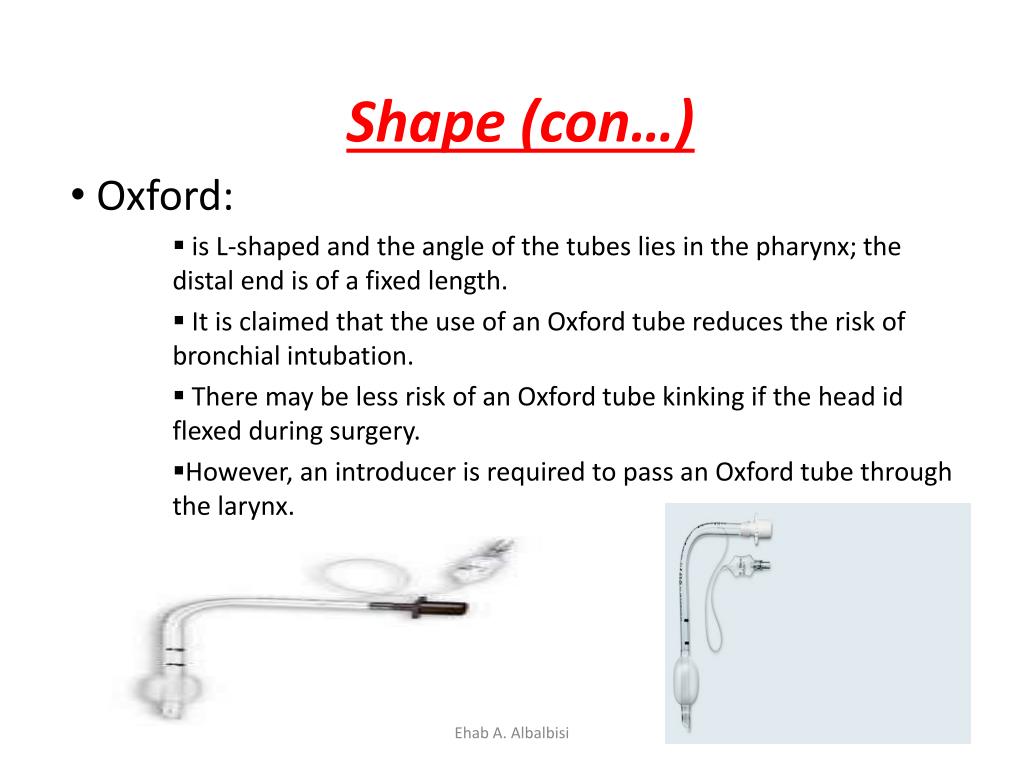 Shape (con…)

• Oxford:

▪ is L-shaped and the angle of the tubes lies in the pharynx; the distal end is of a fixed length.

▪ It is claimed that the use of an Oxford tube reduces the risk of bronchial intubation.

▪ There may be less risk of an Oxford tube kinking if the head id flexed during surgery.

▪However, an introducer is required to pass an Oxford tube through the larynx.

Ehab A. Albalbisi